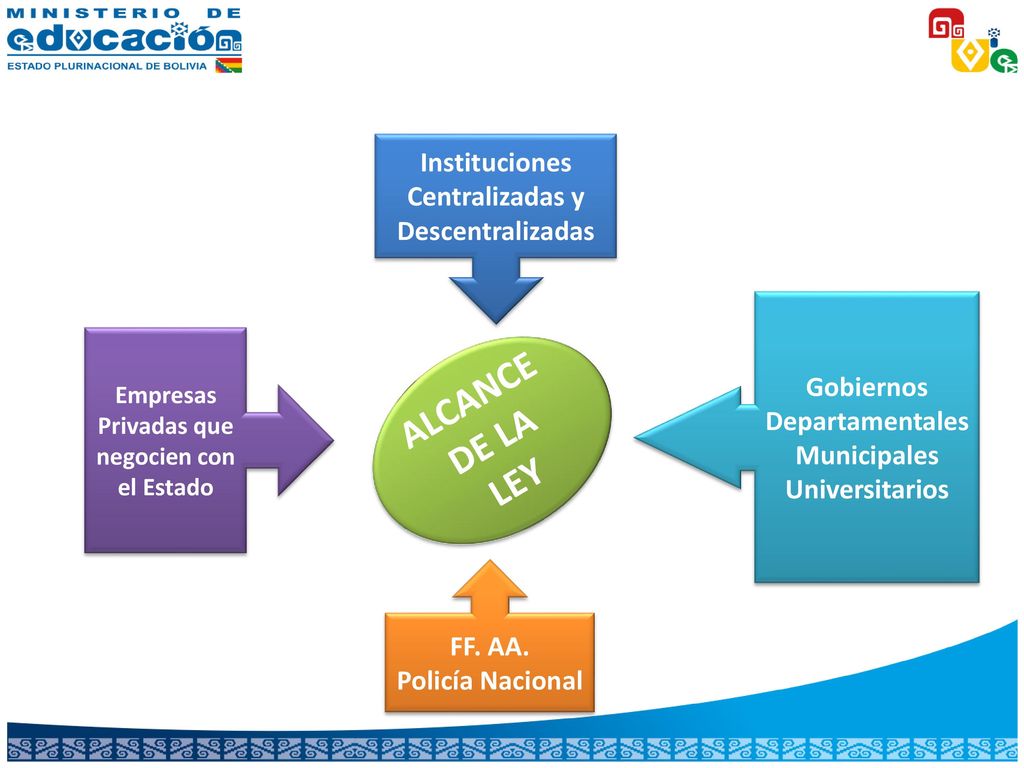 MINISTERIO DE educación
ESTADO PLURINACIONAL DE BOLIVIA

Instituciones Centralizadas y Descentralizadas

Empresas Privadas que negocien con el Estado

ALCANCE DE LA LEY

Gobiernos Departamentales Municipales Universitarios

FF. AA.
Policía Nacional